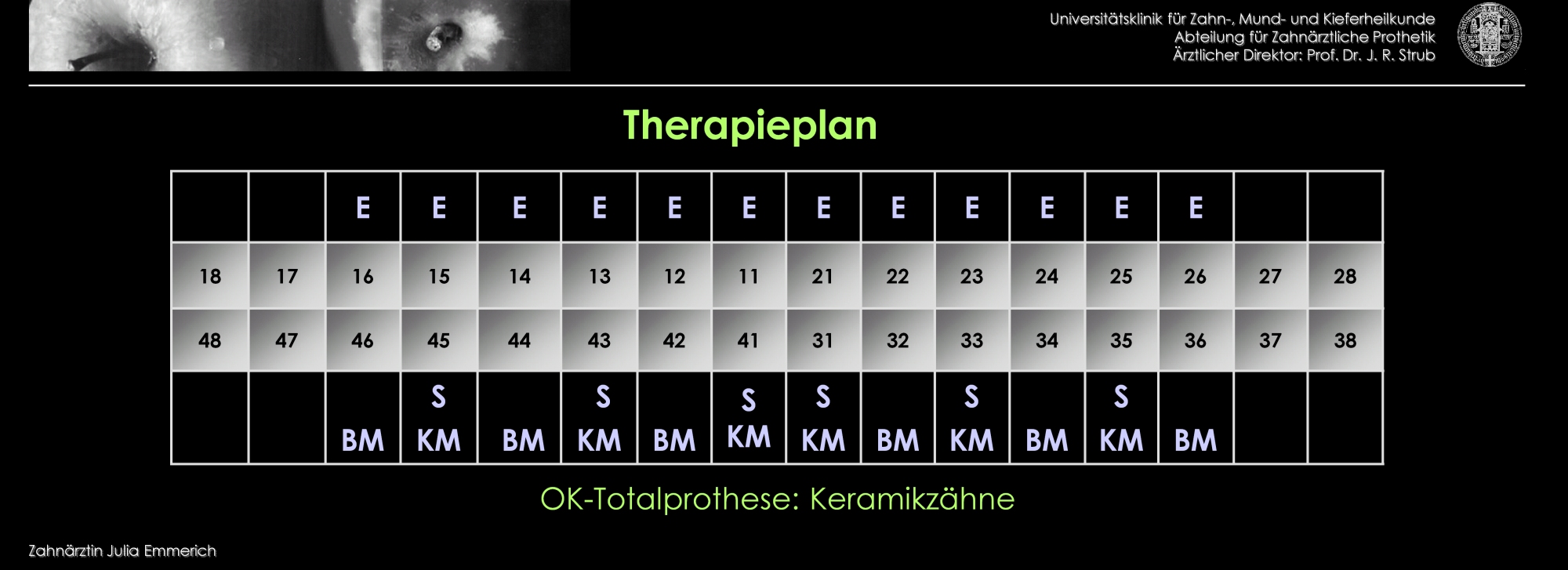 Universitätsklinik für Zahn-, Mund- und Kieferheilkunde
Abteilung für Zahnärztliche Prothetik
Ärztlicher Direktor: Prof. Dr. J. R. Strub

Therapieplan

| | | E | E | E | E | E | E | E | E | E | E | E | E | | |
|---|---|---|---|---|---|---|---|---|---|---|---|---|---|---|---|
| 18 | 17 | 16 | 15 | 14 | 13 | 12 | 11 | 21 | 22 | 23 | 24 | 25 | 26 | 27 | 28 |
| 48 | 47 | 46 | 45 | 44 | 43 | 42 | 41 | 31 | 32 | 33 | 34 | 35 | 36 | 37 | 38 |
| | | BM | S KM | BM | S KM | BM | S KM | S KM | BM | S KM | BM | S KM | BM | | |

OK-Totalprothese: Keramikzähne

Zahnärztin Julia Emmerich